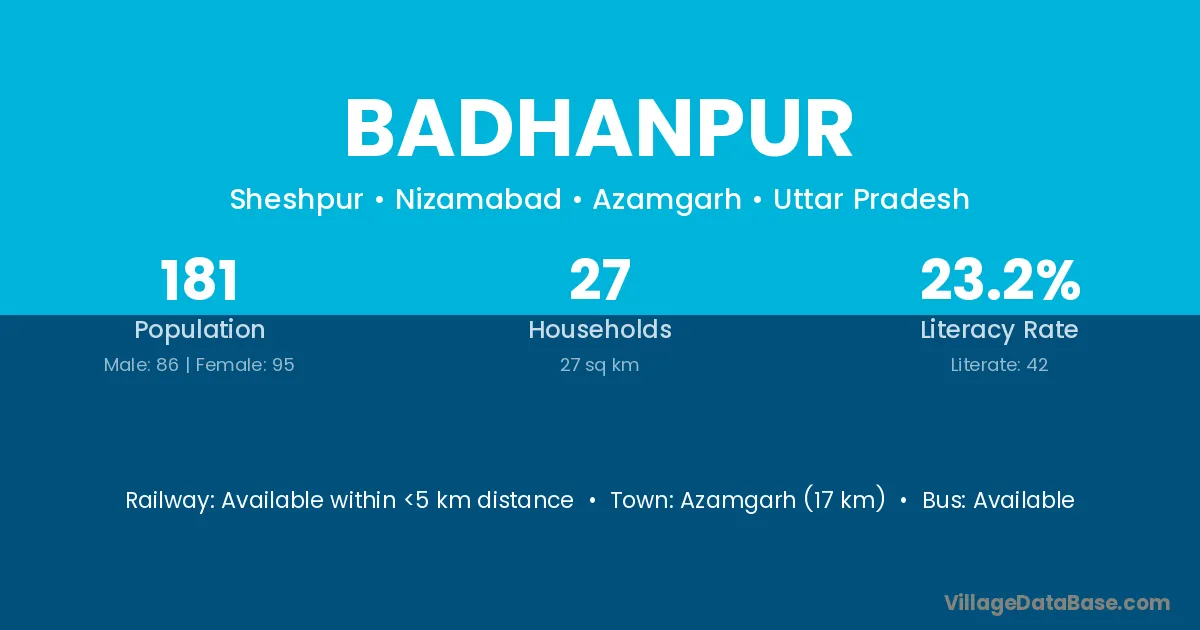 BADHANPUR

Sheshpur • Nizamabad • Azamgarh • Uttar Pradesh

181
Population
Male: 86 | Female: 95

27
Households
27 sq km

23.2%
Literacy Rate
Literate: 42

Railway: Available within <5 km distance • Town: Azamgarh (17 km) • Bus: Available

VillageDataBase.com